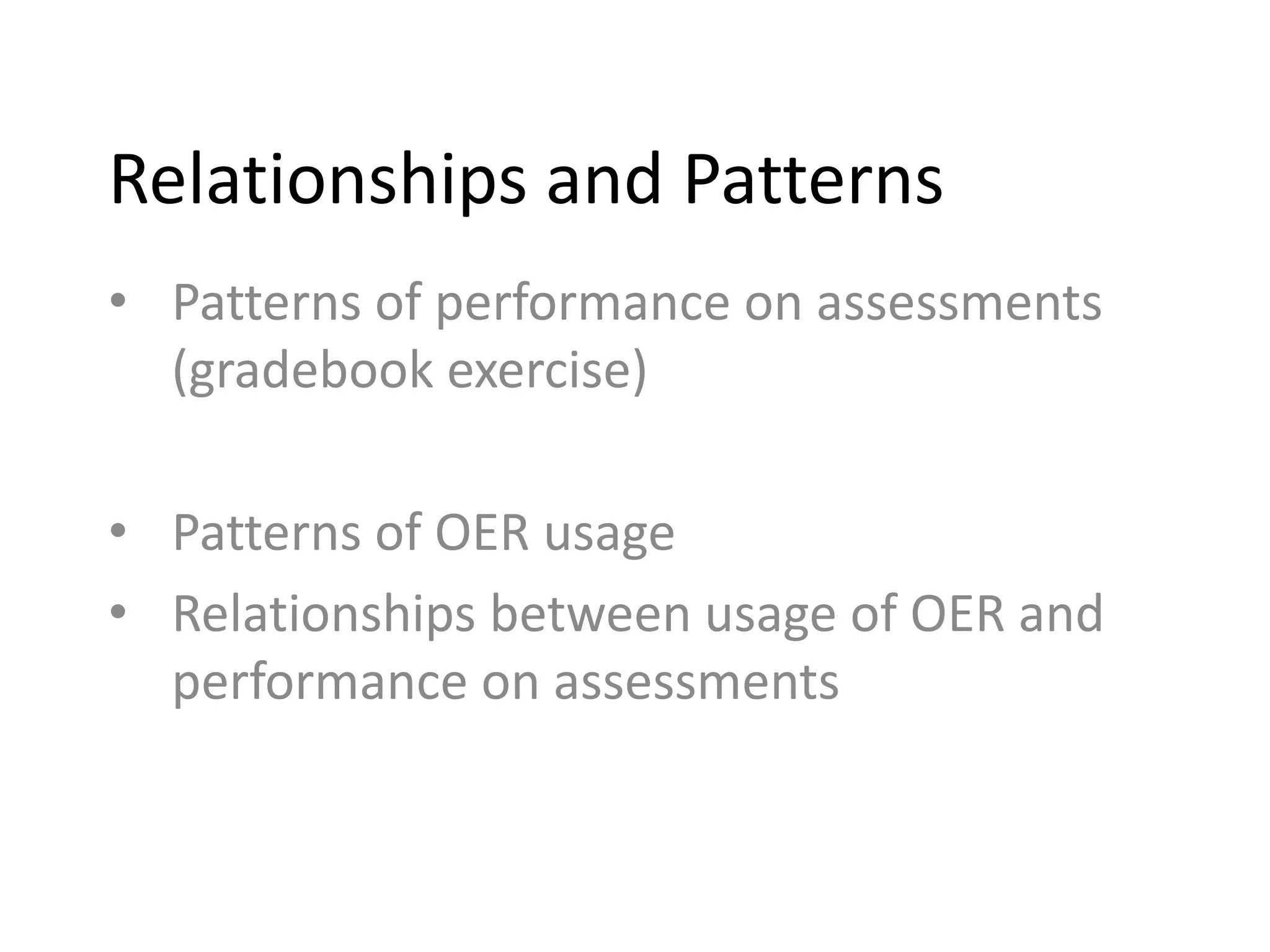 Relationships and Patterns

• Patterns of performance on assessments (gradebook exercise)

• Patterns of OER usage
• Relationships between usage of OER and performance on assessments